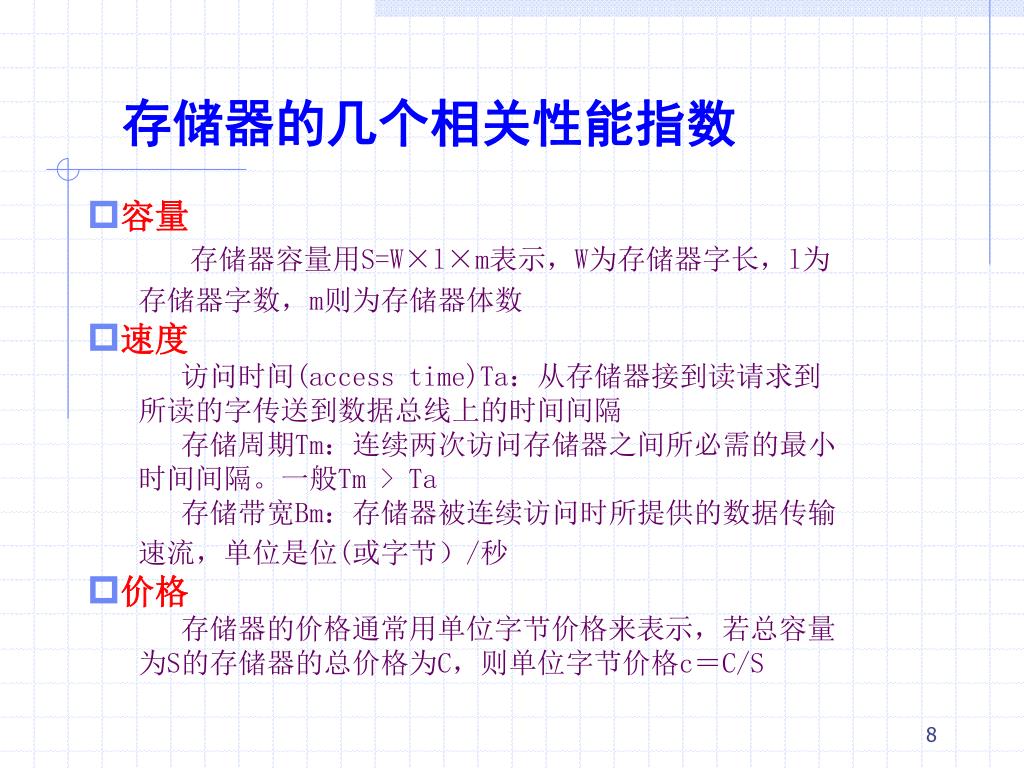 存储器的几个相关性能指数

容量

存储器容量用S=W×l×m表示，W为存储器字长，l为存储器字数，m则为存储器体数

速度

访问时间(access time)Ta：从存储器接到读请求到所读的字传送到数据总线上的时间间隔

存储周期Tm：连续两次访问存储器之间所必需的最小时间间隔。一般Tm > Ta

存储带宽Bm：存储器被连续访问时所提供的数据传输速流，单位是位(或字节）/秒

价格

存储器的价格通常用单位字节价格来表示，若总容量为S的存储器的总价格为C，则单位字节价格c＝C/S

8